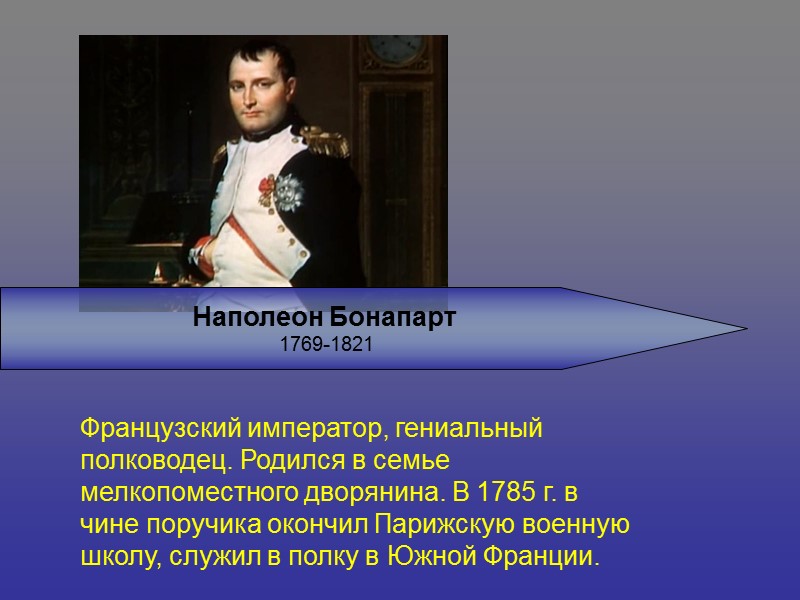 Наполеон Бонапарт
1769-1821

Французский император, гениальный полководец. Родился в семье мелкопоместного дворянина. В 1785 г. в чине поручика окончил Парижскую военную школу, служил в полку в Южной Франции.